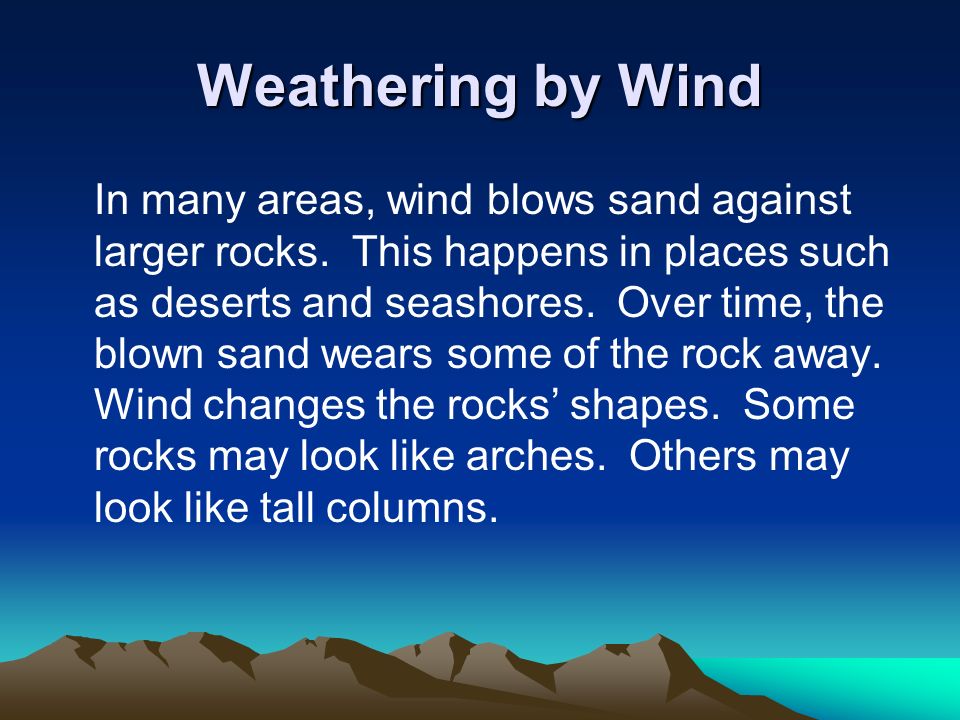 Weathering by Wind

In many areas, wind blows sand against larger rocks.  This happens in places such as deserts and seashores.  Over time, the blown sand wears some of the rock away.  Wind changes the rocks’ shapes.  Some rocks may look like arches.  Others may look like tall columns.